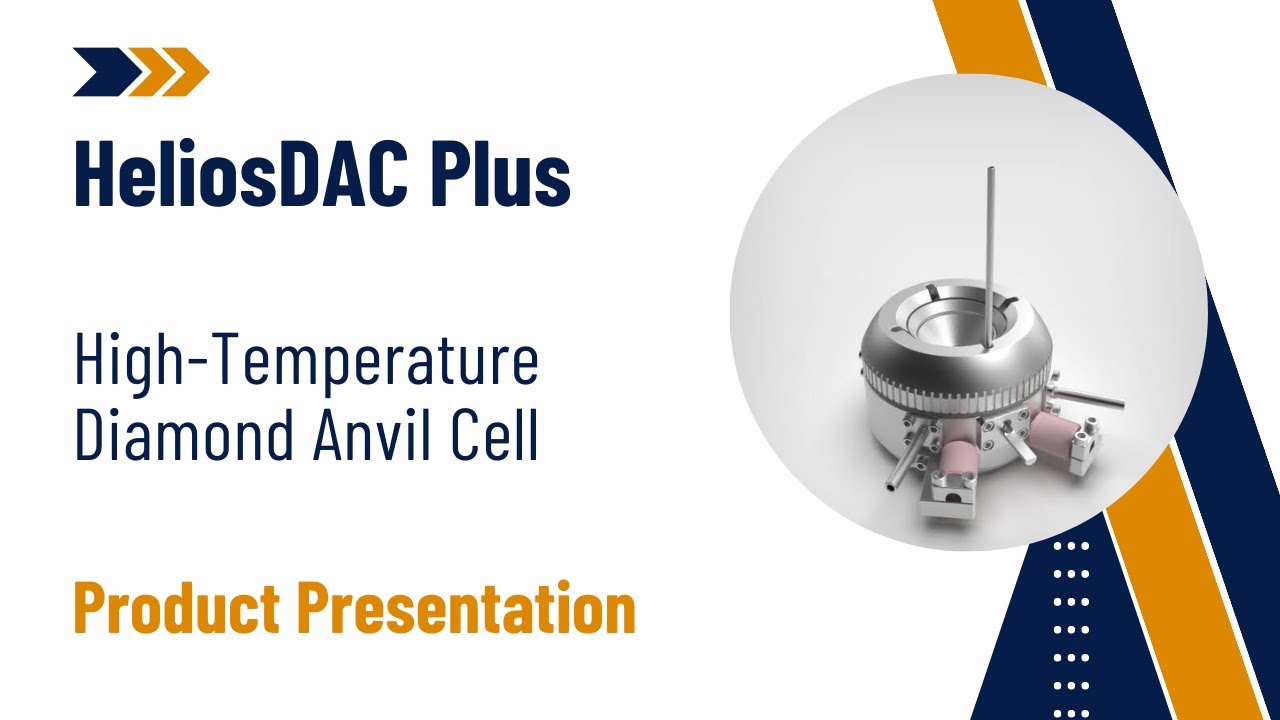 HeliosDAC Plus

High-Temperature Diamond Anvil Cell

Product Presentation